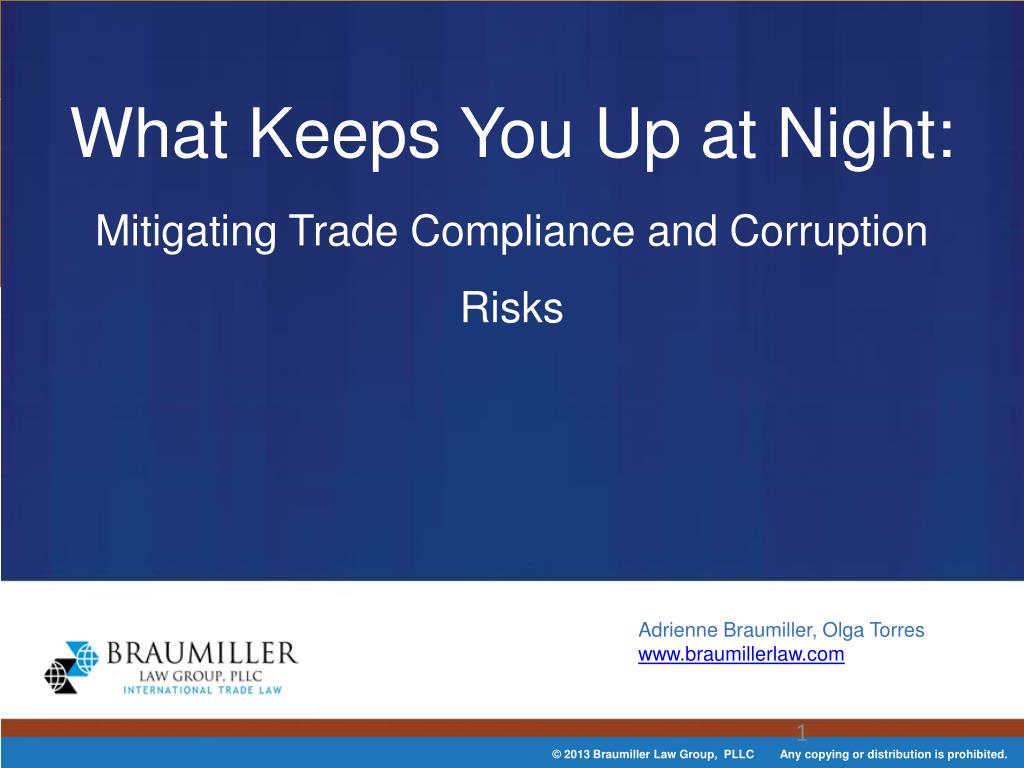 What Keeps You Up at Night:

Mitigating Trade Compliance and Corruption Risks

BRAUMILLER
LAW GROUP, PLLC
INTERNATIONAL TRADE LAW

Adrienne Braumiller, Olga Torres
www.braumillerlaw.com

1

© 2013 Braumiller Law Group, PLLC Any copying or distribution is prohibited.